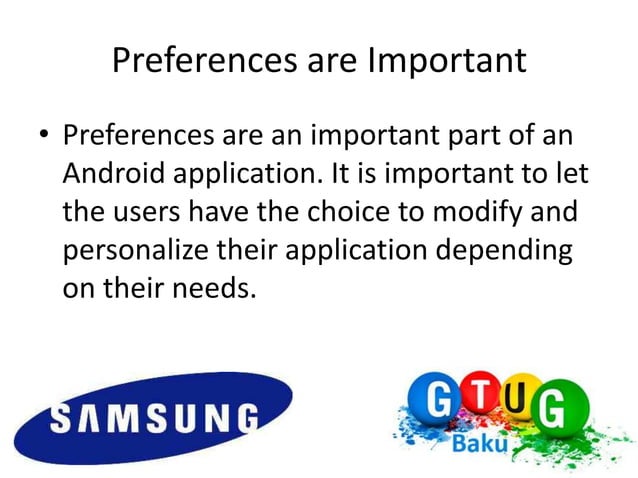 Preferences are Important

• Preferences are an important part of an Android application. It is important to let the users have the choice to modify and personalize their application depending on their needs.

SAMSUNG

GTUG
Baku